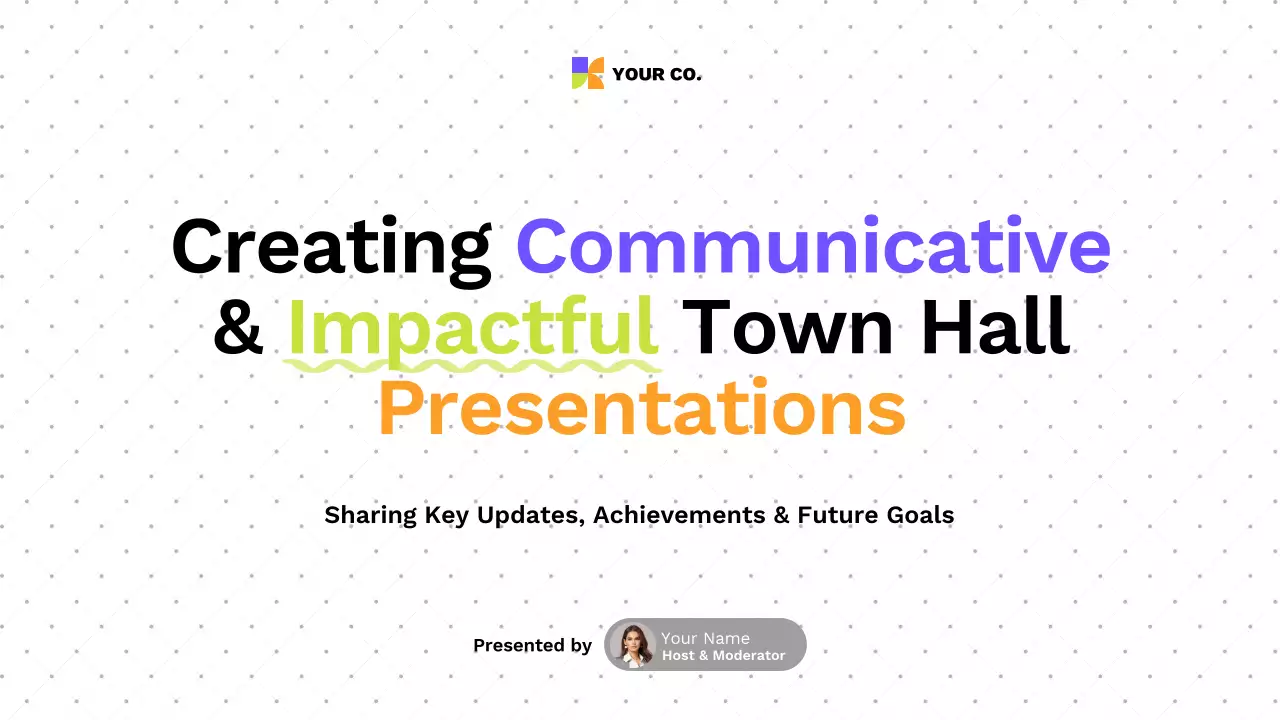 YOUR CO.

Creating Communicative & Impactful Town Hall Presentations

Sharing Key Updates, Achievements & Future Goals

Presented by

Your Name
Host & Moderator